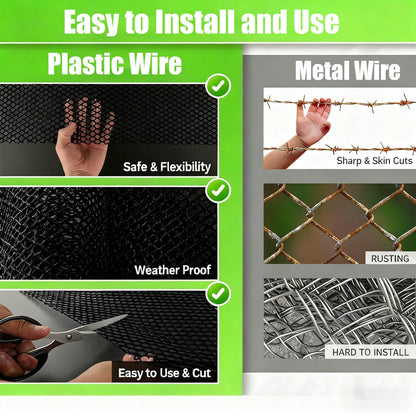 Easy to Install and Use

Plastic Wire

Safe & Flexibility

Weather Proof

Easy to Use & Cut

Metal Wire

Sharp & Skin Cuts

RUSTING

HARD TO INSTALL